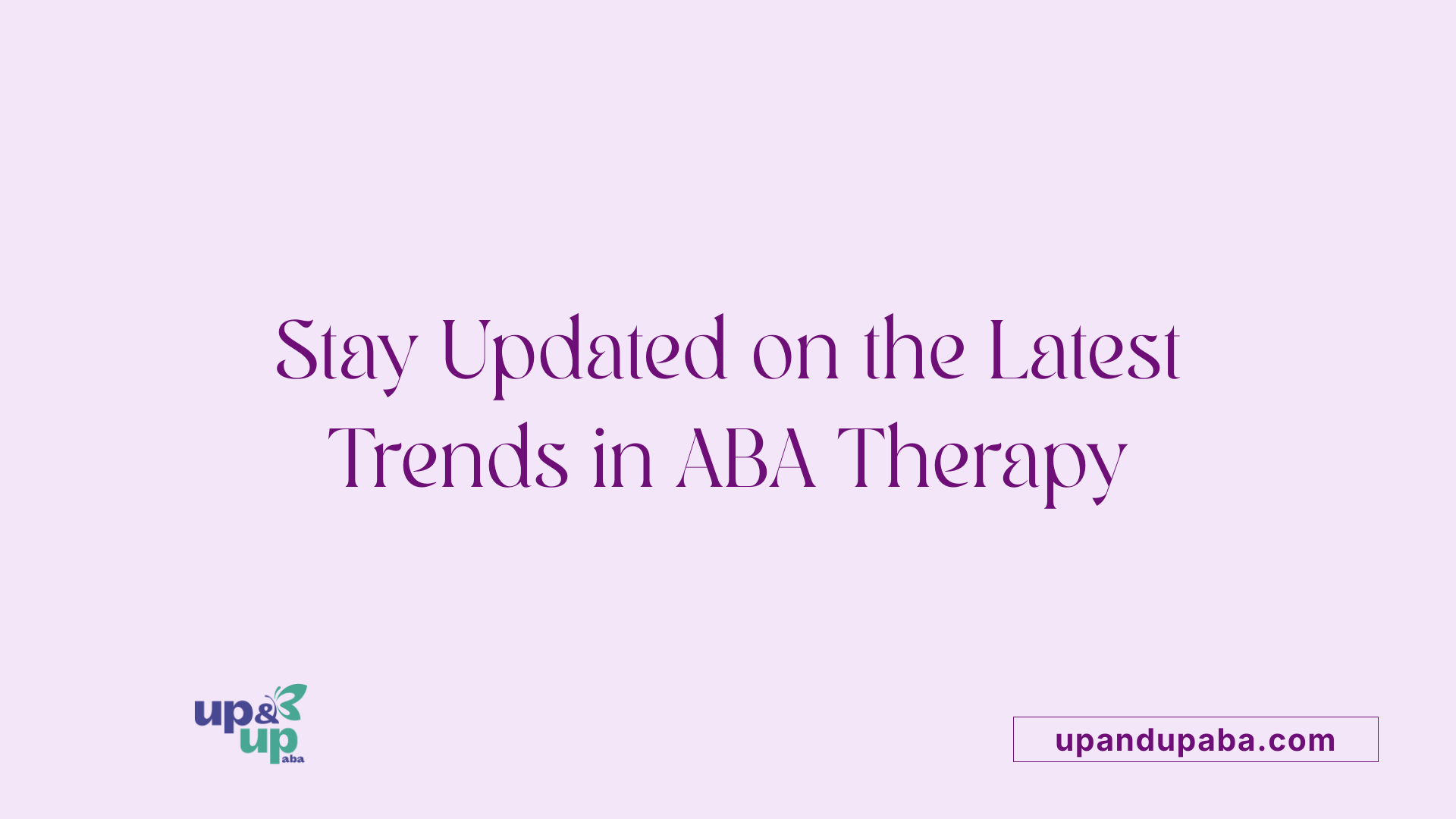 Stay Updated on the Latest Trends in ABA Therapy

up& up aba

upandupaba.com